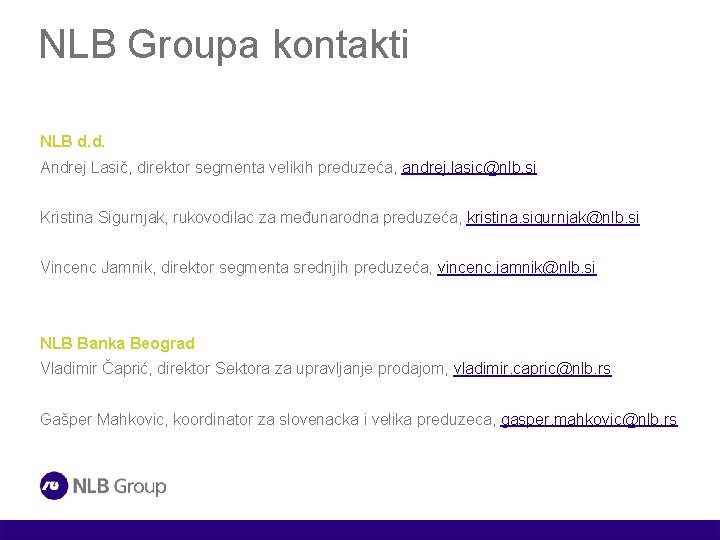 NLB Groupa kontakti

NLB d.d.
Andrej Lasič, direktor segmenta velikih preduzeća, andrej.lasic@nlb.si

Kristina Sigurnjak, rukovodilac za međunarodna preduzeća, kristina.sigurnjak@nlb.si

Vincenc Jamnik, direktor segmenta srednjih preduzeća, vincenc.jamnik@nlb.si

NLB Banka Beograd
Vladimir Čaprić, direktor Sektora za upravljanje prodajom, vladimir.capric@nlb.rs

Gašper Mahkovic, koordinator za slovenacka i velika preduzeca, gasper.mahkovic@nlb.rs

NLB Group